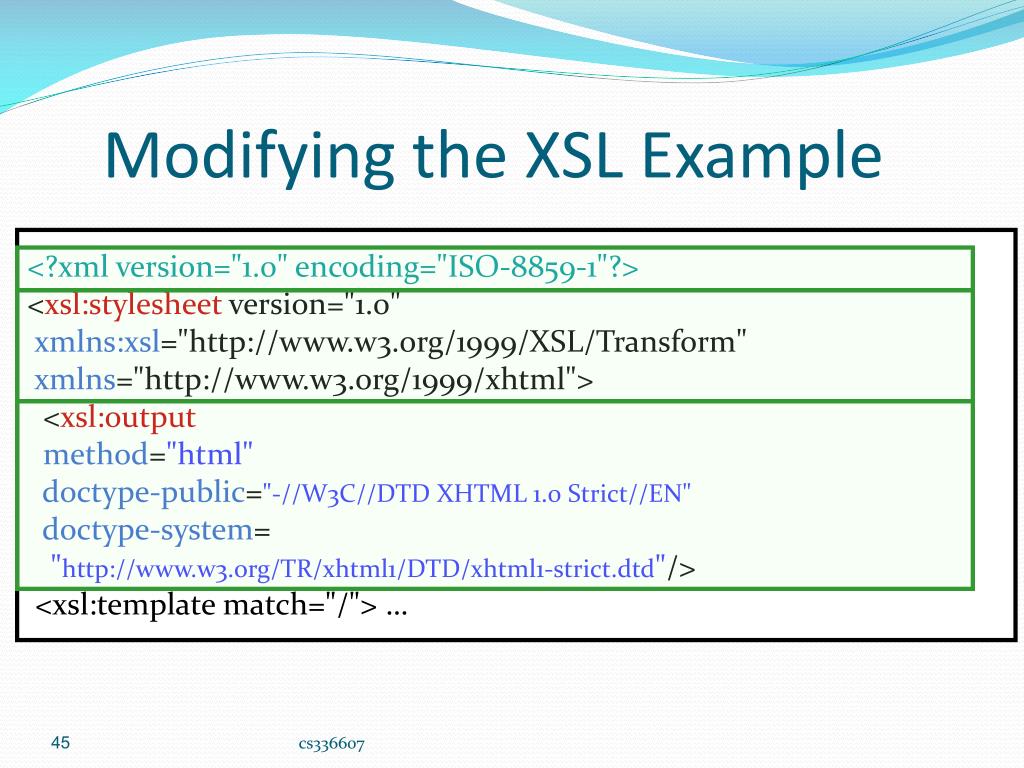 Modifying the XSL Example

<?xml version="1.0" encoding="ISO-8859-1"?>
<xsl:stylesheet version="1.0"
xmlns:xsl="http://www.w3.org/1999/XSL/Transform"
xmlns="http://www.w3.org/1999/xhtml">
<xsl:output
method="html"
doctype-public="-//W3C//DTD XHTML 1.0 Strict//EN"
doctype-system=
"http://www.w3.org/TR/xhtml1/DTD/xhtml1-strict.dtd"/>
<xsl:template match="/"> …

45

cs336607